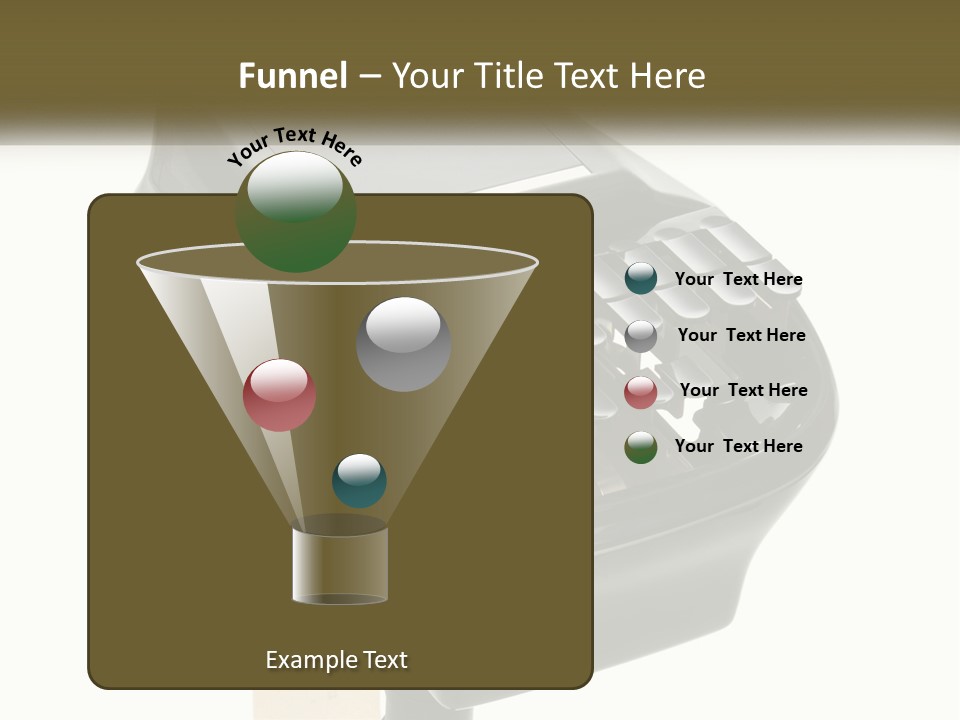 Funnel – Your Title Text Here

Your Text Here

Your Text Here

Your Text Here

Your Text Here

Your Text Here

Example Text